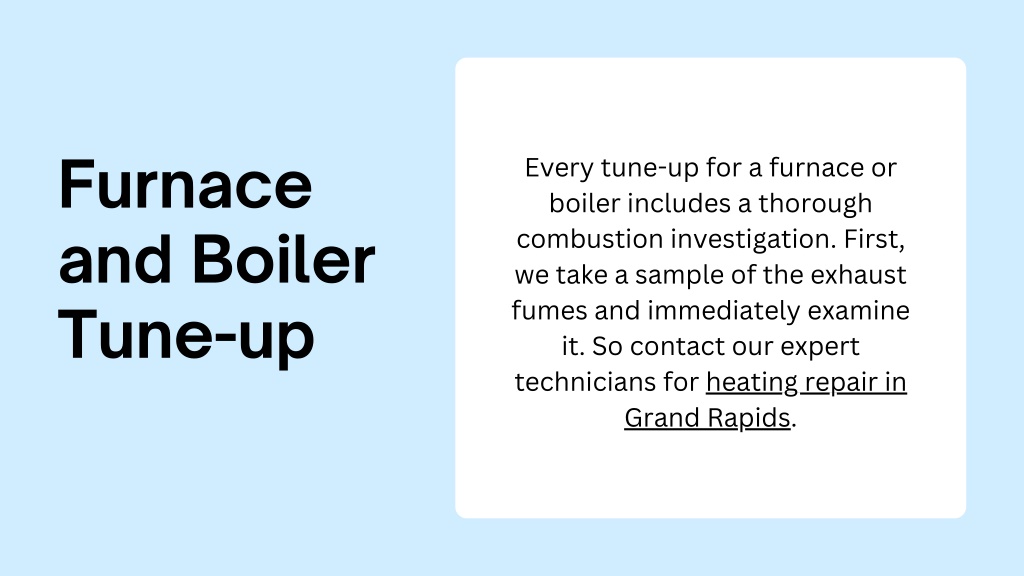 Furnace and Boiler Tune-up

Every tune-up for a furnace or boiler includes a thorough combustion investigation. First, we take a sample of the exhaust fumes and immediately examine it. So contact our expert technicians for heating repair in Grand Rapids.